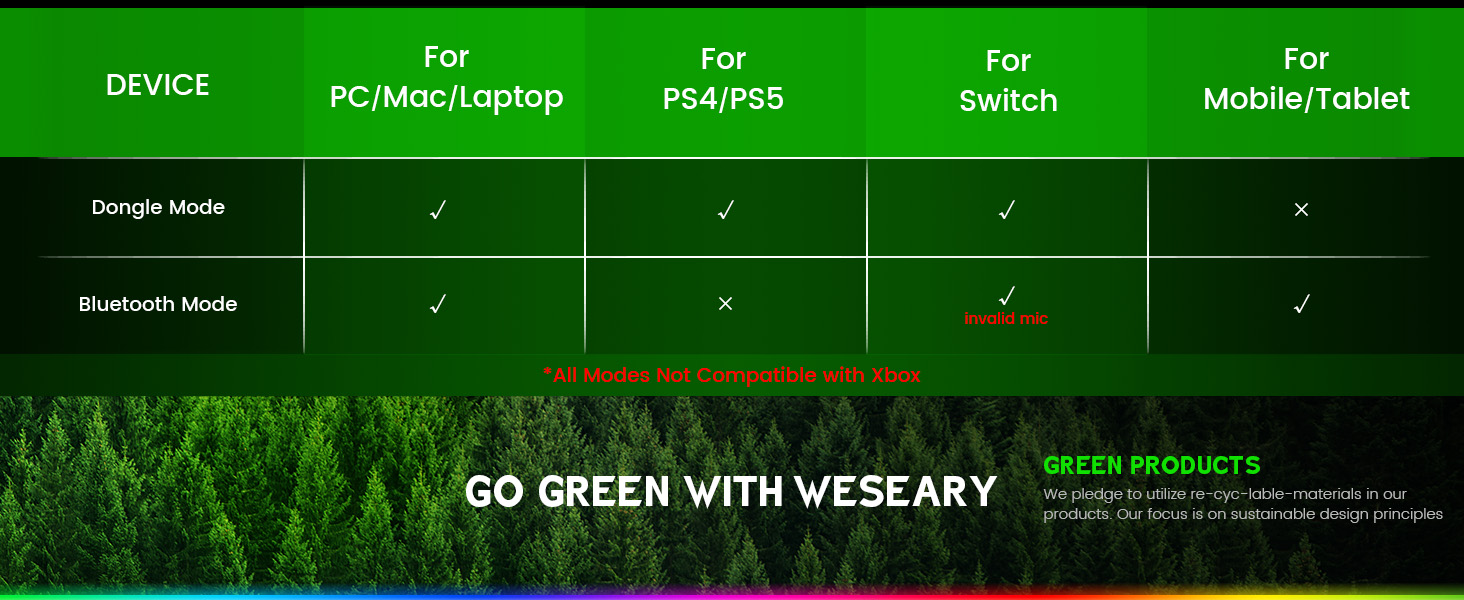 | DEVICE | For PC/Mac/Laptop | For PS4/PS5 | For Switch | For Mobile/Tablet |
|---|---|---|---|---|
| Dongle Mode | ✓ | ✓ | ✓ | × |
| Bluetooth Mode | ✓ | × | ✓ invalid mic | ✓ |

*All Modes Not Compatible with Xbox

GO GREEN WITH WESEARY

GREEN PRODUCTS

We pledge to utilize re-cyc-lable-materials in our products. Our focus is on sustainable design principles